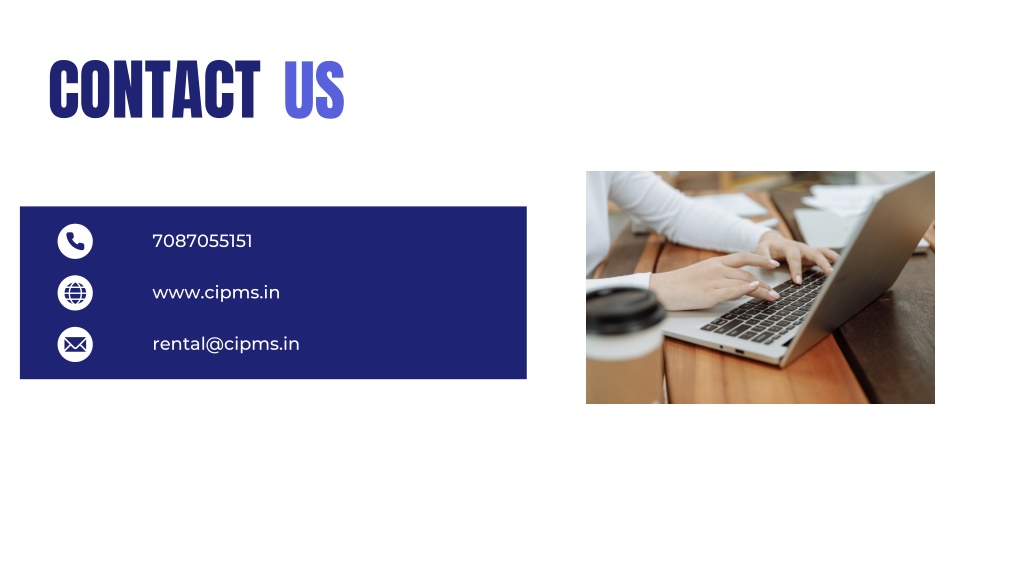 CONTACT US

7087055151

www.cipms.in

rental@cipms.in